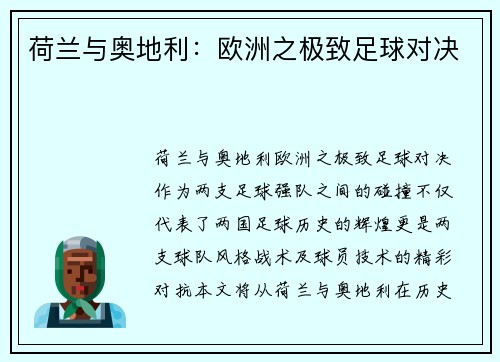 荷兰与奥地利：欧洲之极致足球对决

荷兰与奥地利欧洲之极致足球对决作为两支足球强队之间的碰撞不仅代表了两国足球历史的辉煌更是两支球队风格战术及球员技术的精彩对抗本文将从荷兰与奥地利在历史